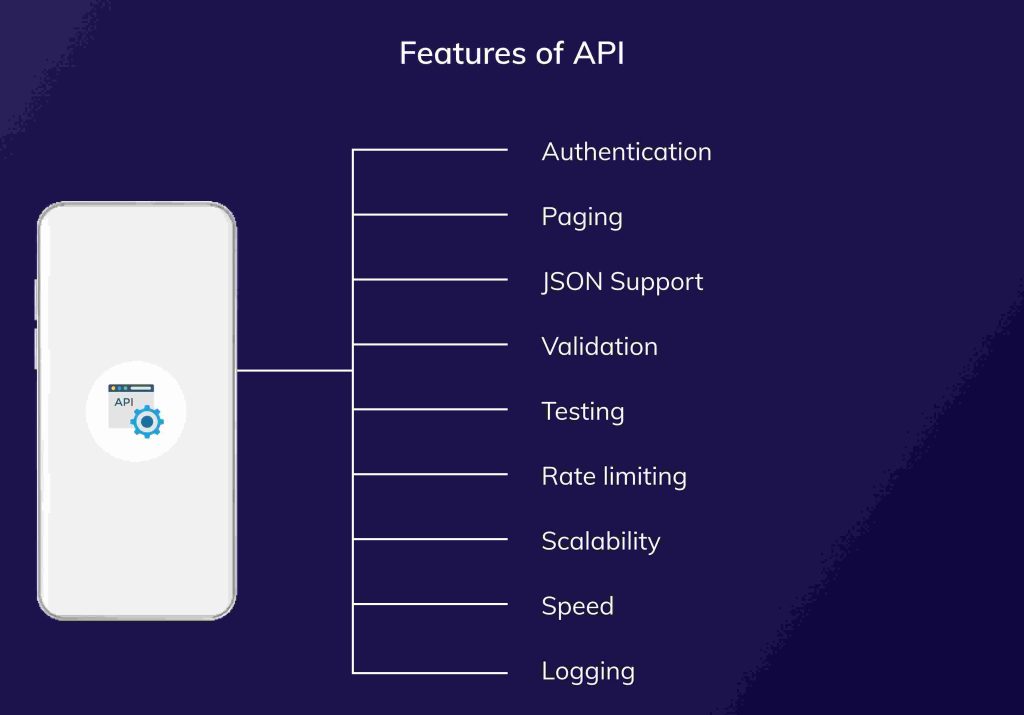 Features of API

API

Authentication

Paging

JSON Support

Validation

Testing

Rate limiting

Scalability

Speed

Logging